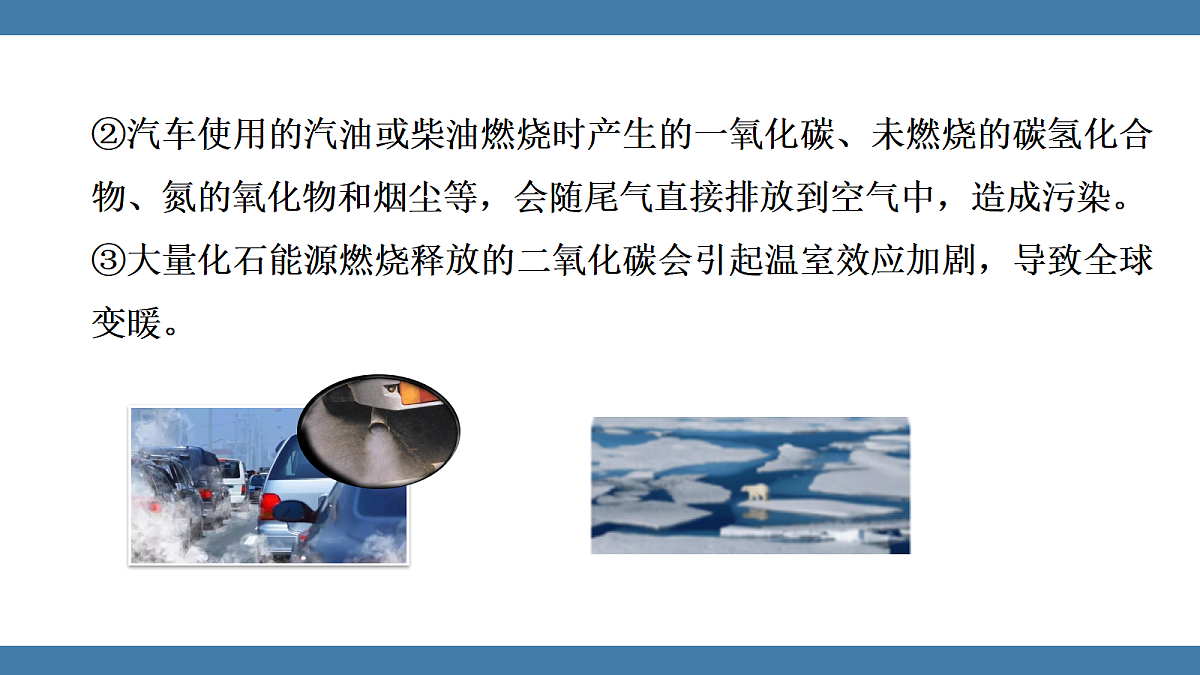 ②汽车使用的汽油或柴油燃烧时产生的一氧化碳、未燃烧的碳氢化合物、氮的氧化物和烟尘等，会随尾气直接排放到空气中，造成污染。
③大量化石能源燃烧释放的二氧化碳会引起温室效应加剧，导致全球变暖。